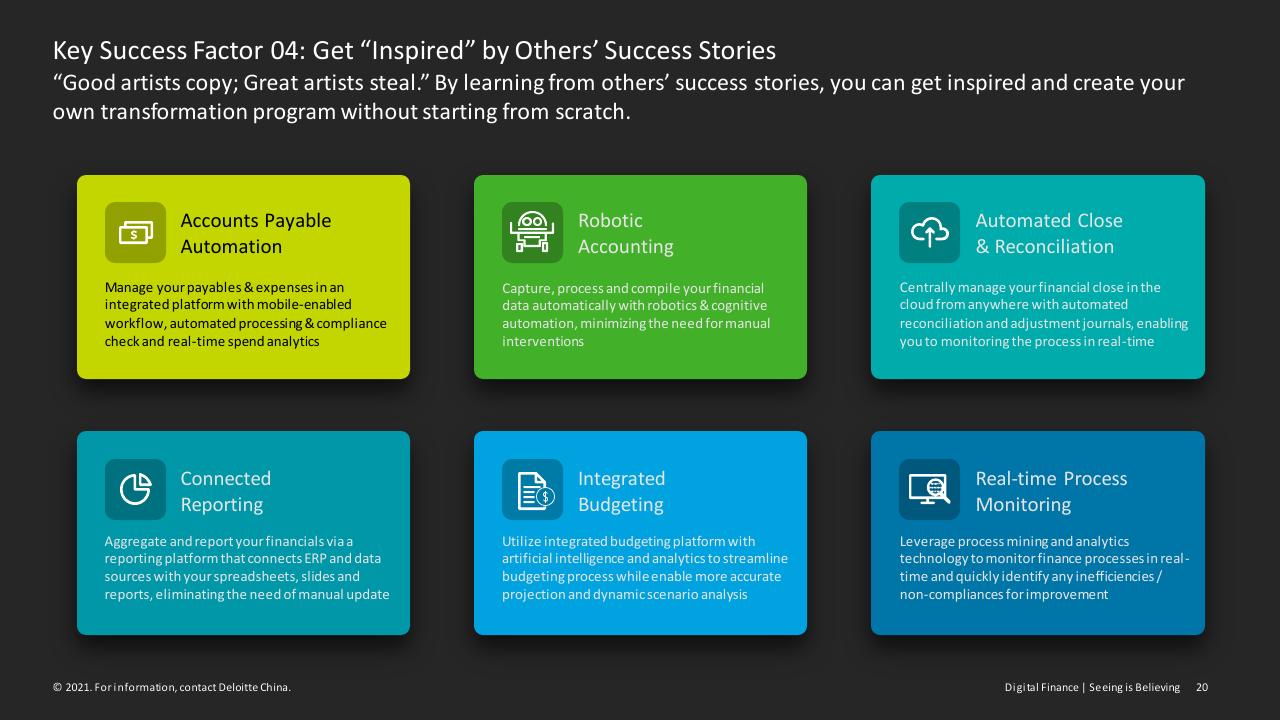 Key Success Factor 04: Get “Inspired” by Others’ Success Stories

“Good artists copy; Great artists steal.” By learning from others’ success stories, you can get inspired and create your own transformation program without starting from scratch.

Accounts Payable Automation

Manage your payables & expenses in an integrated platform with mobile-enabled workflow, automated processing & compliance check and real-time spend analytics

Robotic Accounting

Capture, process and compile your financial data automatically with robotics & cognitive automation, minimizing the need for manual interventions

Automated Close & Reconciliation

Centrally manage your financial close in the cloud from anywhere with automated reconciliation and adjustment journals, enabling you to monitoring the process in real-time

Connected Reporting

Aggregate and report your financials via a reporting platform that connects ERP and data sources with your spreadsheets, slides and reports, eliminating the need of manual update

Integrated Budgeting

Utilize integrated budgeting platform with artificial intelligence and analytics to streamline budgeting process while enable more accurate projection and dynamic scenario analysis

Real-time Process Monitoring

Leverage process mining and analytics technology to monitor finance processes in real-time and quickly identify any inefficiencies / non-compliances for improvement

© 2021. For information, contact Deloitte China.

Digital Finance | Seeing is Believing 20